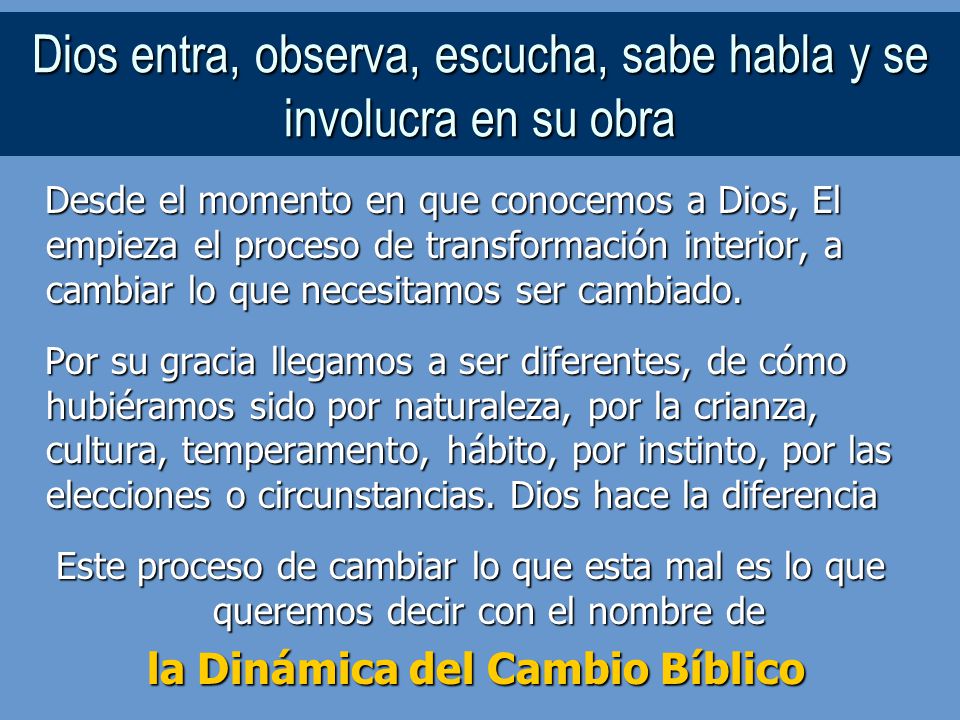 Dios entra, observa, escucha, sabe habla y se involucra en su obra

Desde el momento en que conocemos a Dios, El empieza el proceso de transformación interior, a cambiar lo que necesitamos ser cambiado.

Por su gracia llegamos a ser diferentes, de cómo hubiéramos sido por naturaleza, por la crianza, cultura, temperamento, hábito, por instinto, por las elecciones o circunstancias. Dios hace la diferencia

Este proceso de cambiar lo que esta mal es lo que queremos decir con el nombre de

la Dinámica del Cambio Bíblico